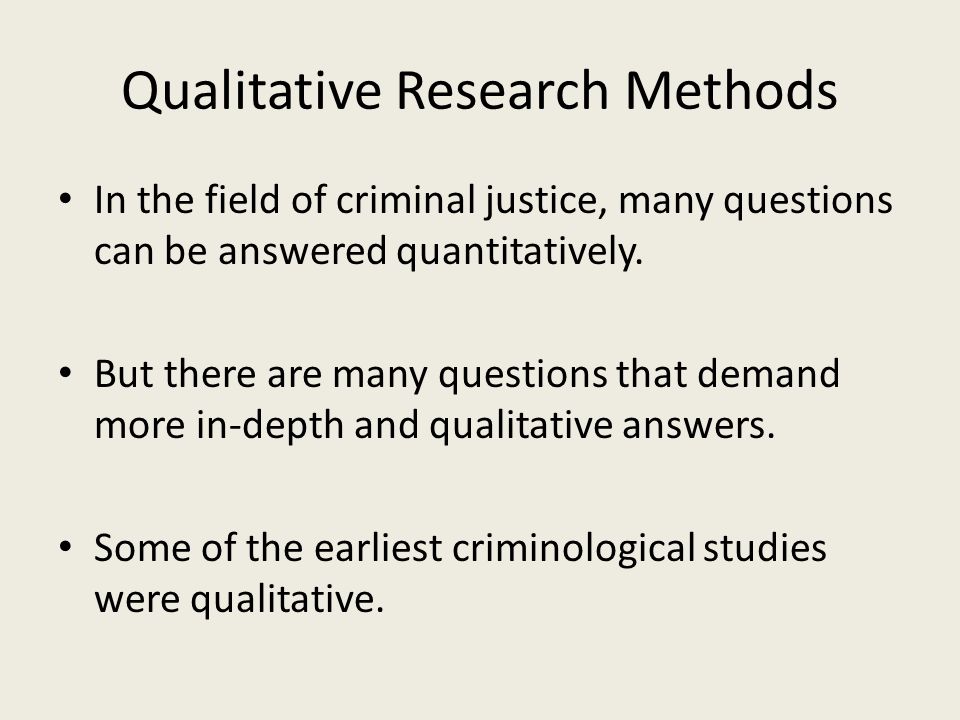 Qualitative Research Methods

• In the field of criminal justice, many questions can be answered quantitatively.

• But there are many questions that demand more in-depth and qualitative answers.

• Some of the earliest criminological studies were qualitative.